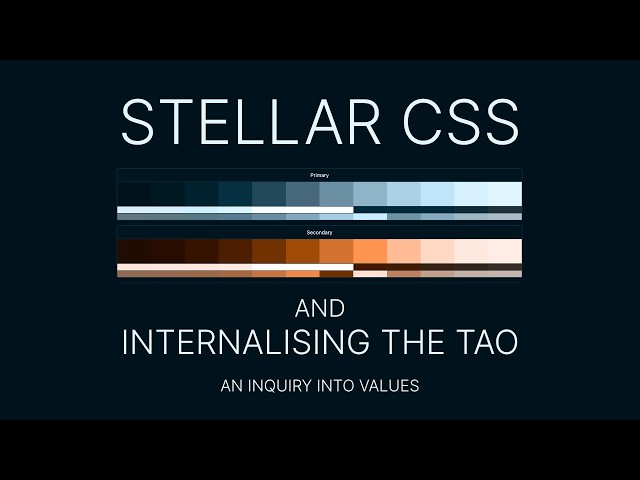 STELLAR CSS

Primary

Secondary

AND
INTERNALISING THE TAO

AN INQUIRY INTO VALUES